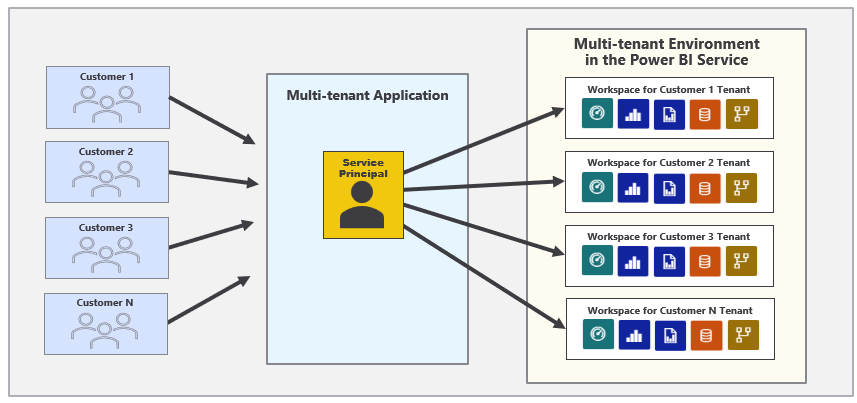 Customer 1

Customer 2

Customer 3

Customer N

Multi-tenant Application

Service Principal

Multi-tenant Environment in the Power BI Service

Workspace for Customer 1 Tenant

Workspace for Customer 2 Tenant

Workspace for Customer 3 Tenant

Workspace for Customer N Tenant